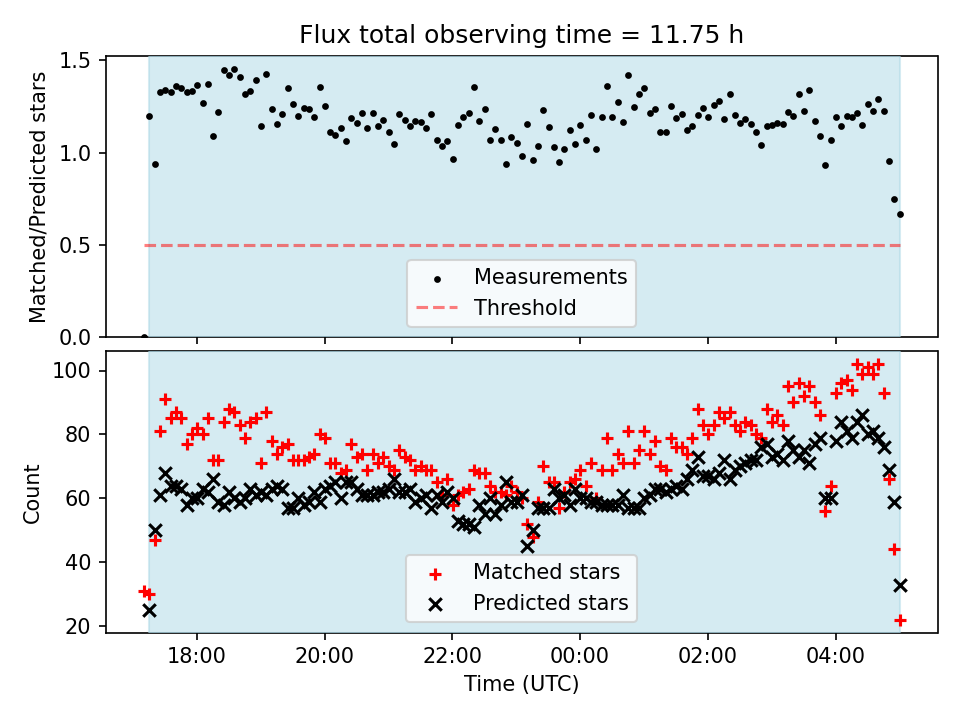 Flux total observing time = 11.75 h

Matched/Predicted stars

1.5
1.0
0.5
0.0

Measurements
Threshold

Count

100
80
60
40
20

Matched stars
Predicted stars

18:00
20:00
22:00
00:00
02:00
04:00

Time (UTC)